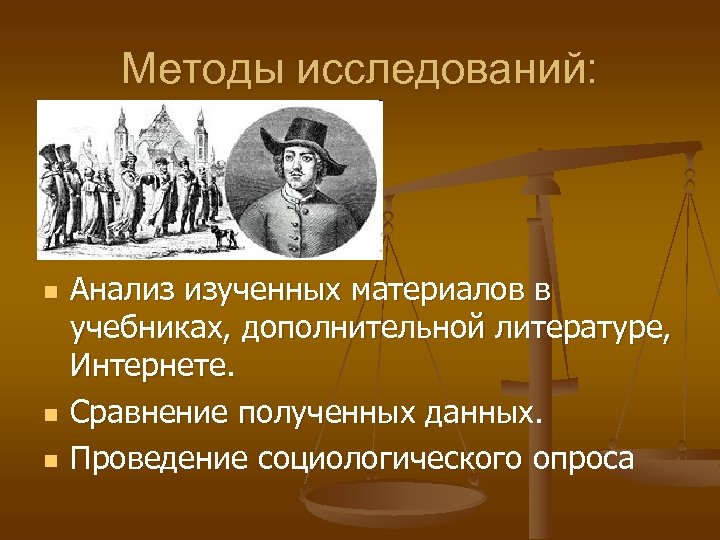 Методы исследований:

Анализ изученных материалов в учебниках, дополнительной литературе, Интернете.

Сравнение полученных данных.

Проведение социологического опроса